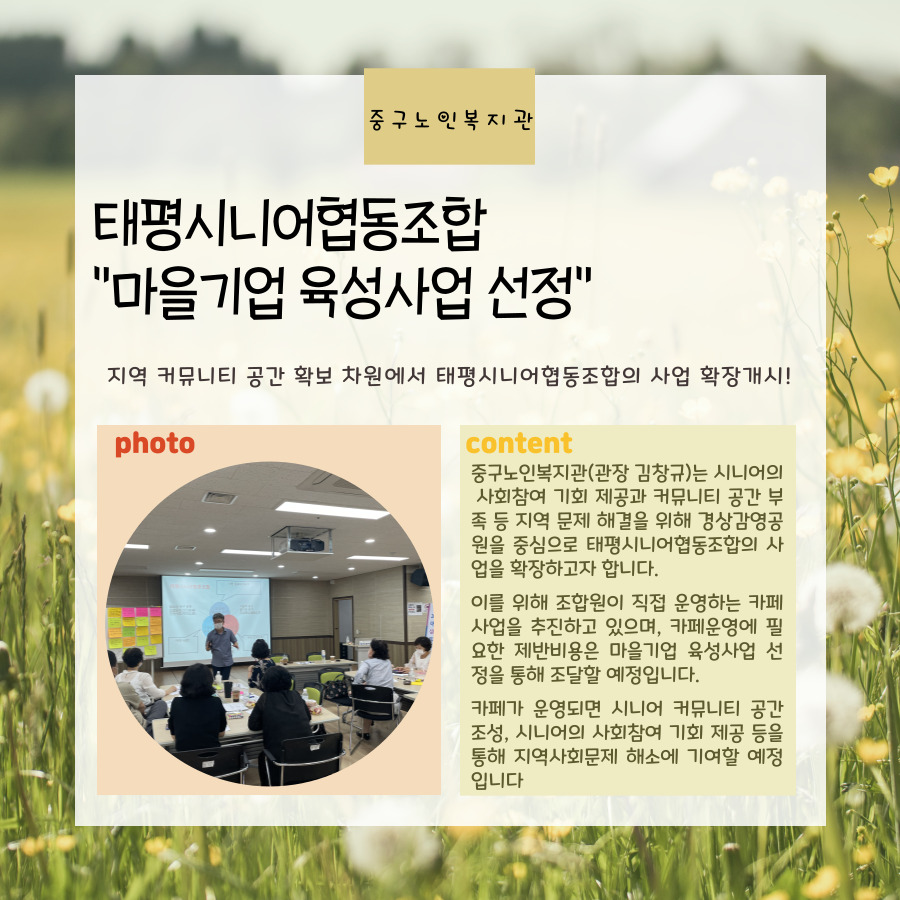 중구노인복지관

태평시니어협동조합
"마을기업 육성사업 선정"

지역 커뮤니티 공간 확보 차원에서 태평시니어협동조합의 사업 확장개시!

photo

content

중구노인복지관(관장 김창규)는 시니어의 사회참여 기회 제공과 커뮤니티 공간 부족 등 지역 문제 해결을 위해 경상감영공원을 중심으로 태평시니어협동조합의 사업을 확장하고자 합니다.

이를 위해 조합원이 직접 운영하는 카페 사업을 추진하고 있으며, 카페운영에 필요한 제반비용은 마을기업 육성사업 선정을 통해 조달할 예정입니다.

카페가 운영되면 시니어 커뮤니티 공간 조성, 시니어의 사회참여 기회 제공 등을 통해 지역사회문제 해소에 기여할 예정입니다